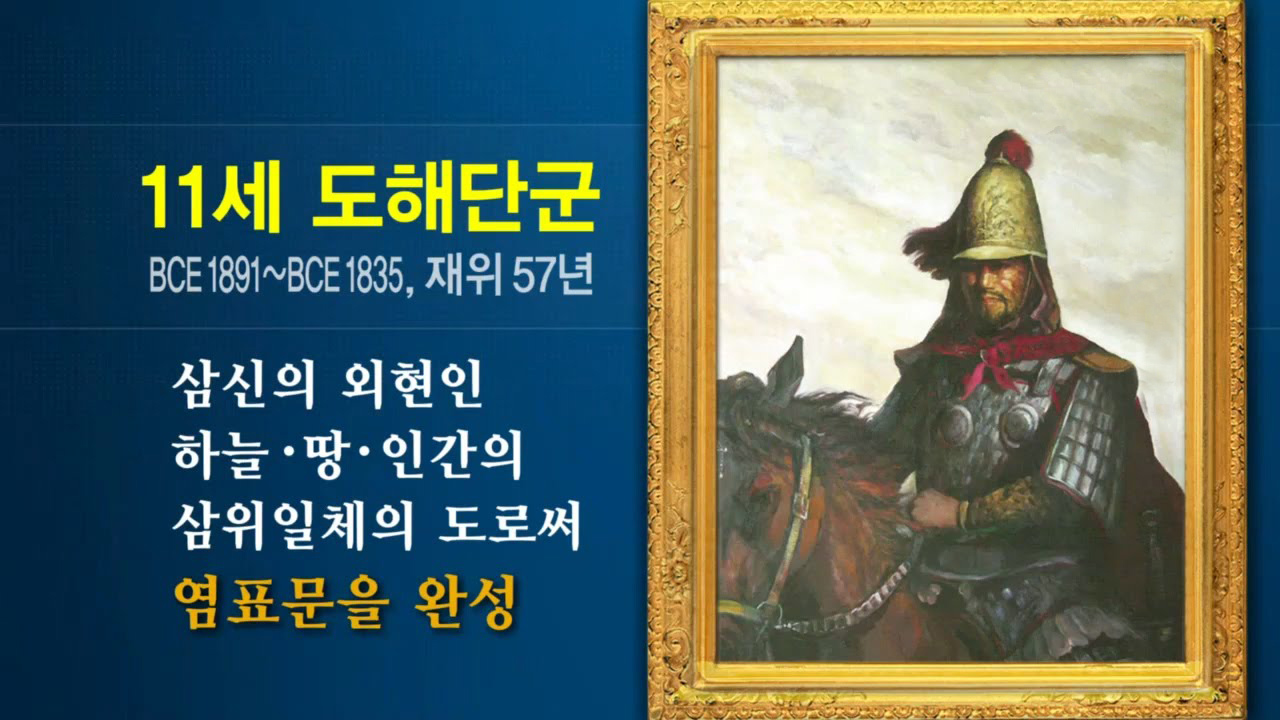 11세 도해단군

BCE 1891~BCE 1835, 재위 57년

삼신의 외현인
하늘·땅·인간의
삼위일체의 도로써
염표문을 완성